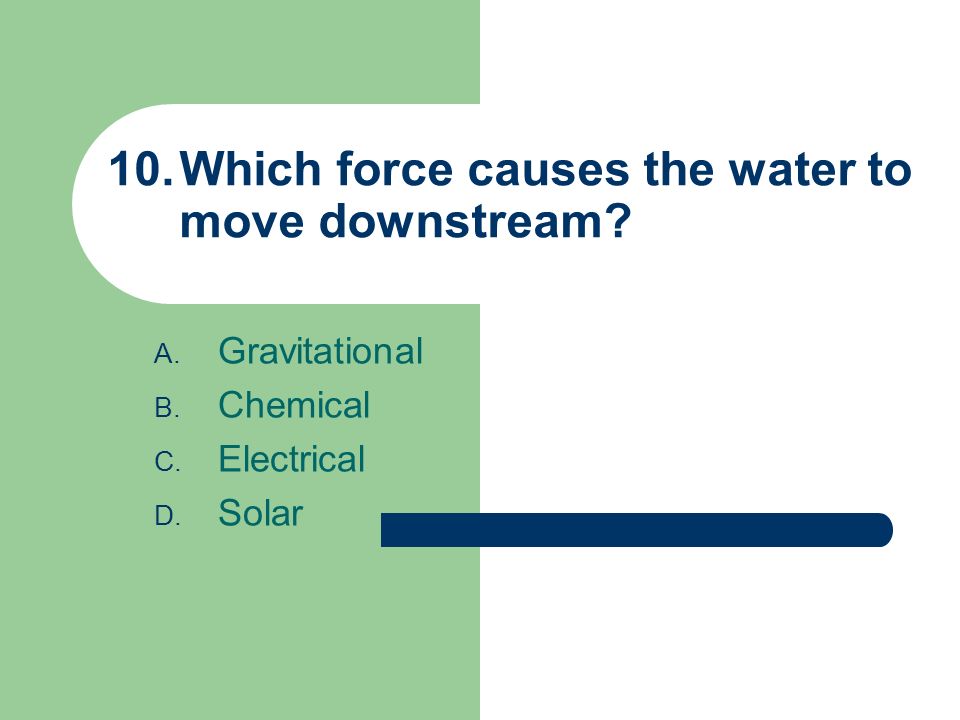 10. Which force causes the water to move downstream?

A. Gravitational
B. Chemical
C. Electrical
D. Solar